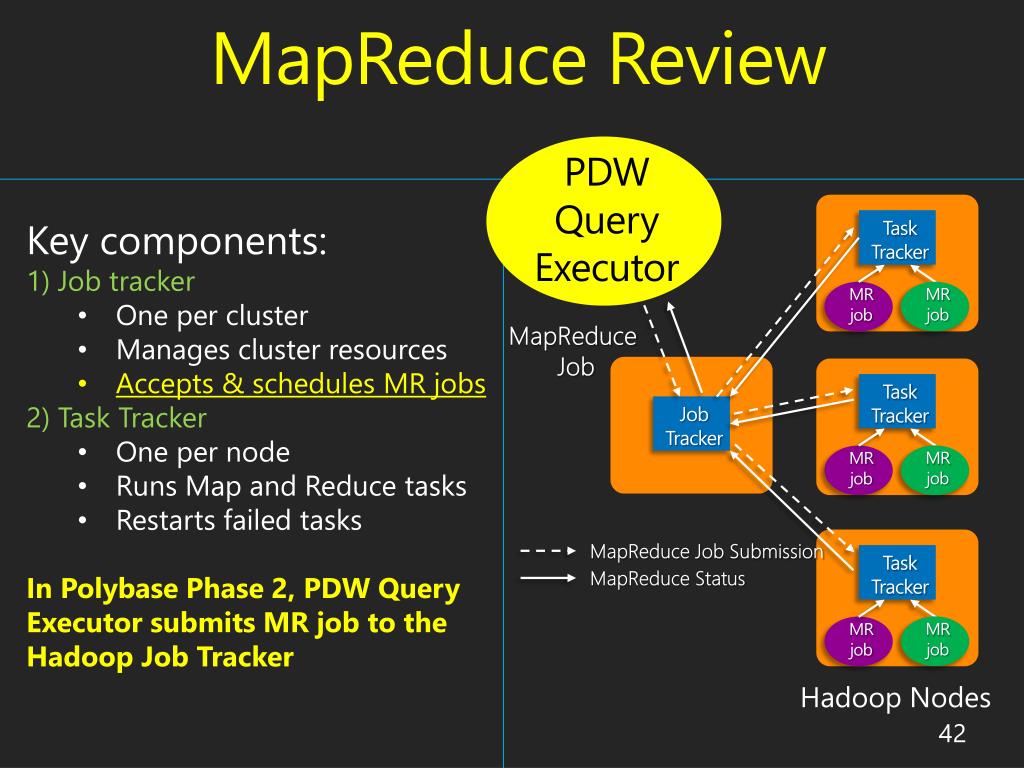 MapReduce Review

Key components:
1) Job tracker
• One per cluster
• Manages cluster resources
• Accepts & schedules MR jobs
2) Task Tracker
• One per node
• Runs Map and Reduce tasks
• Restarts failed tasks

In Polybase Phase 2, PDW Query Executor submits MR job to the Hadoop Job Tracker

PDW Query Executor

MapReduce Job

Job Tracker

Task Tracker
MR job
MR job

Task Tracker
MR job
MR job

Task Tracker
MR job
MR job

MapReduce Job Submission
MapReduce Status

Hadoop Nodes

42